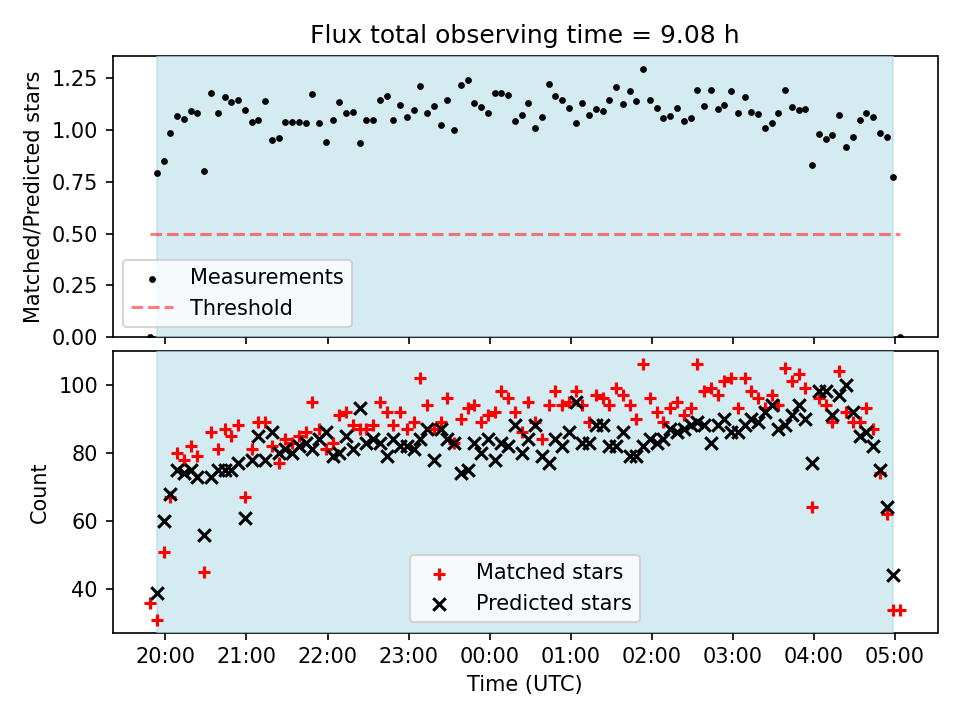 Flux total observing time = 9.08 h

Matched/Predicted stars

1.25
1.00
0.75
0.50
0.25
0.00

Measurements
Threshold

Count

100
80
60
40

Matched stars
Predicted stars

20:00 21:00 22:00 23:00 00:00 01:00 02:00 03:00 04:00 05:00

Time (UTC)